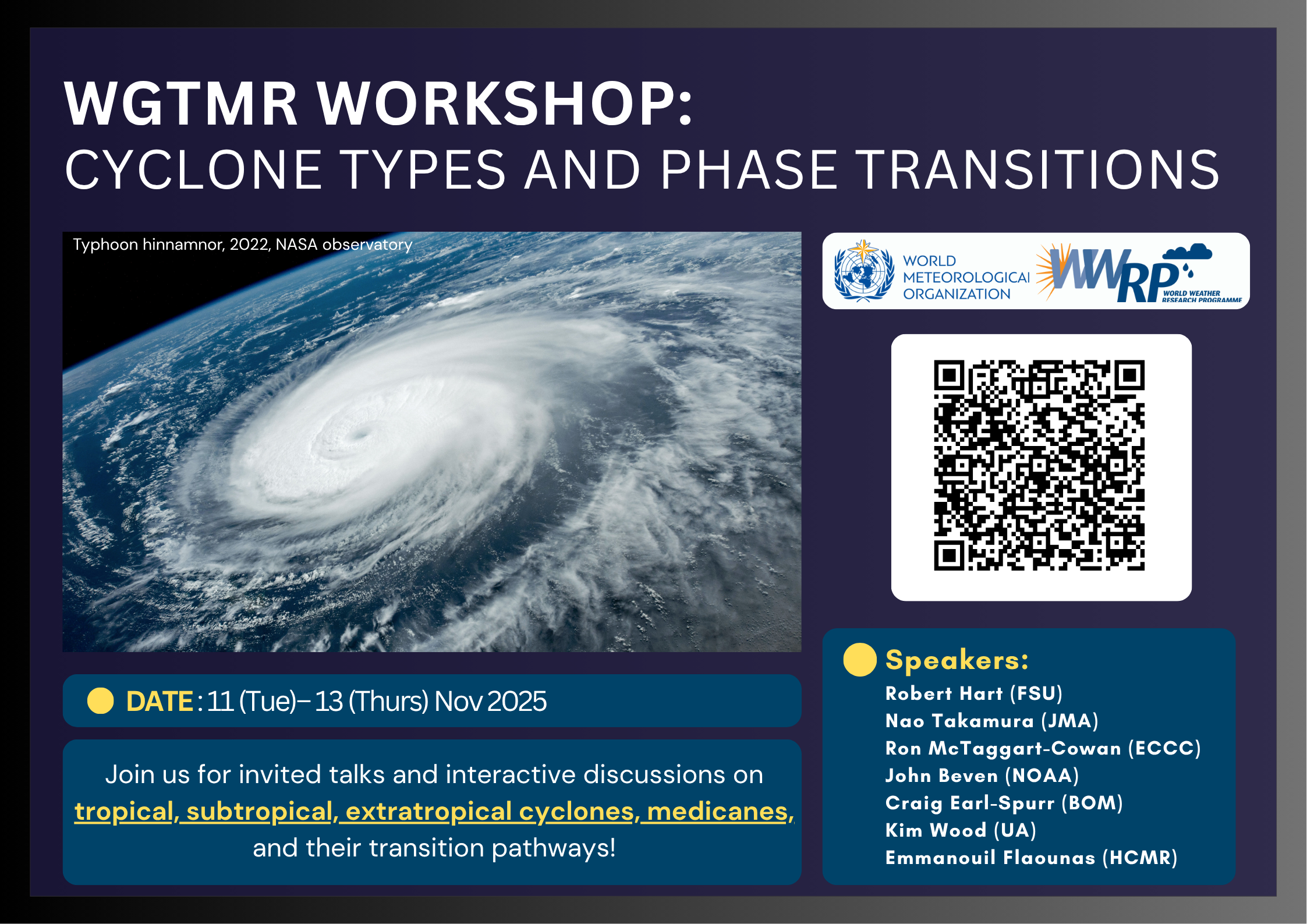 WGTMR WORKSHOP:
CYCLONE TYPES AND PHASE TRANSITIONS

Typhoon hinnamnor, 2022, NASA observatory

WORLD METEOROLOGICAL ORGANIZATION

WWRP WORLD WEATHER RESEARCH PROGRAMME

DATE : 11 (Tue)– 13 (Thurs) Nov 2025

Join us for invited talks and interactive discussions on tropical, subtropical, extratropical cyclones, medicanes, and their transition pathways!

Speakers:
Robert Hart (FSU)
Nao Takamura (JMA)
Ron McTaggart-Cowan (ECCC)
John Beven (NOAA)
Craig Earl-Spurr (BOM)
Kim Wood (UA)
Emmanouil Flaounas (HCMR)